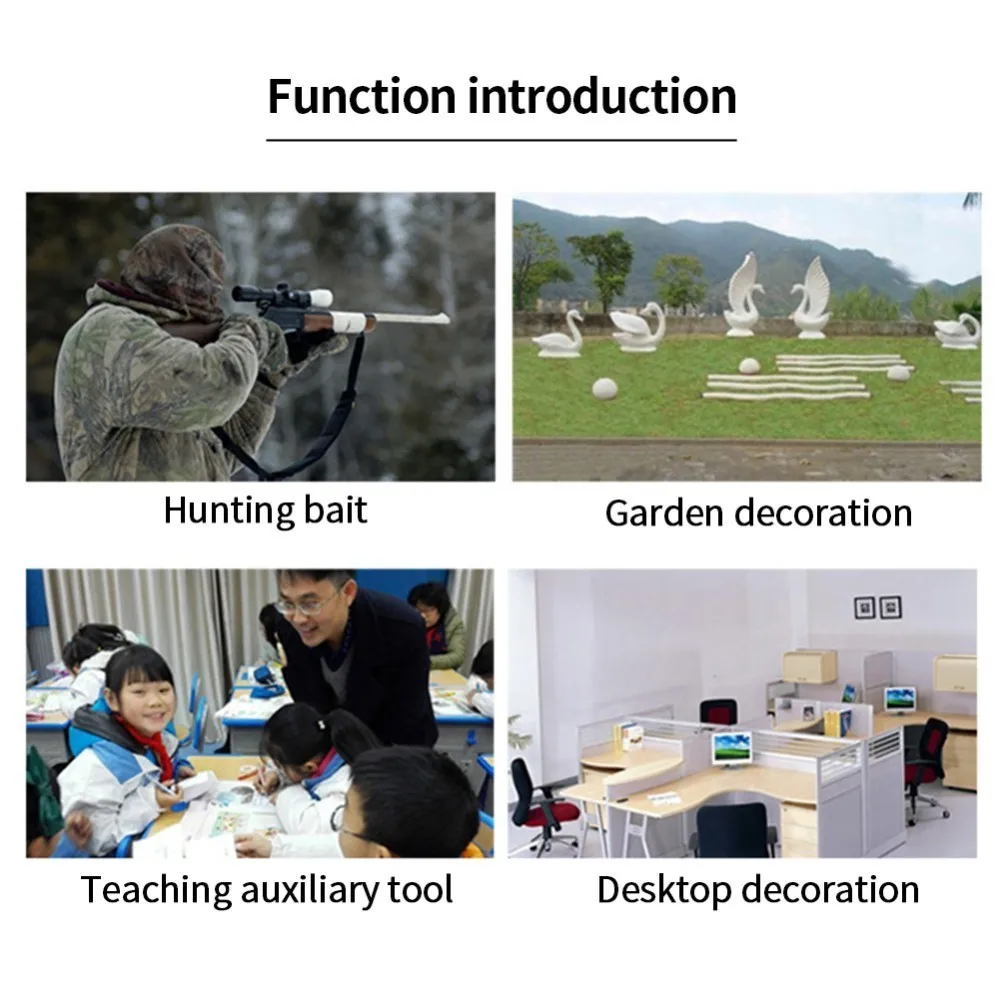 Function introduction

Hunting bait

Garden decoration

Teaching auxiliary tool

Desktop decoration